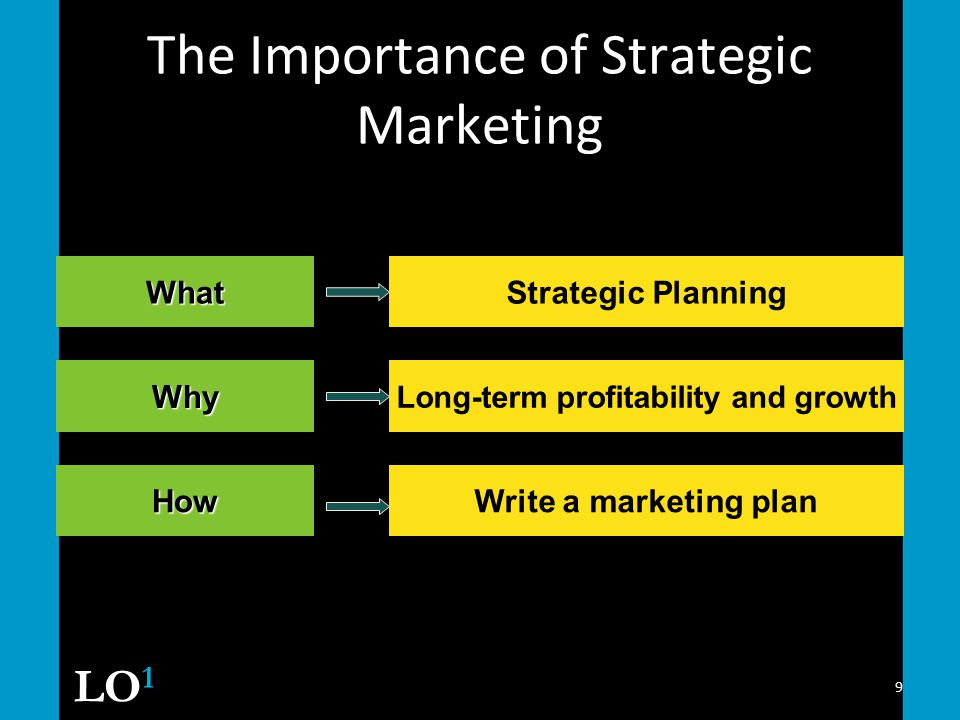 The Importance of Strategic Marketing

What

Strategic Planning

Why

Long-term profitability and growth

How

Write a marketing plan

LO$^1$

9